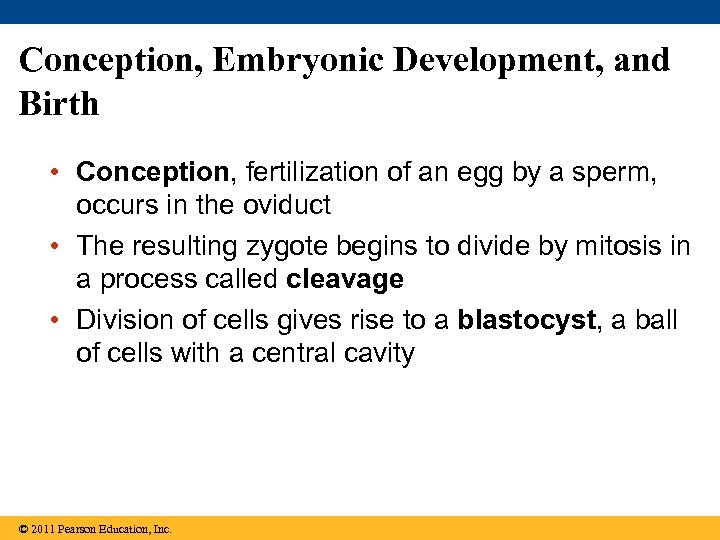 Conception, Embryonic Development, and Birth

• Conception, fertilization of an egg by a sperm, occurs in the oviduct

• The resulting zygote begins to divide by mitosis in a process called cleavage

• Division of cells gives rise to a blastocyst, a ball of cells with a central cavity

© 2011 Pearson Education, Inc.